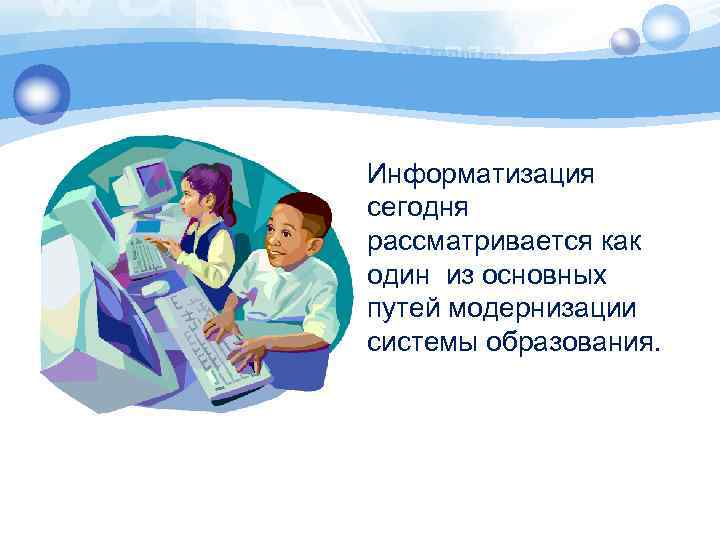 Информатизация сегодня рассматривается как один из основных путей модернизации системы образования.